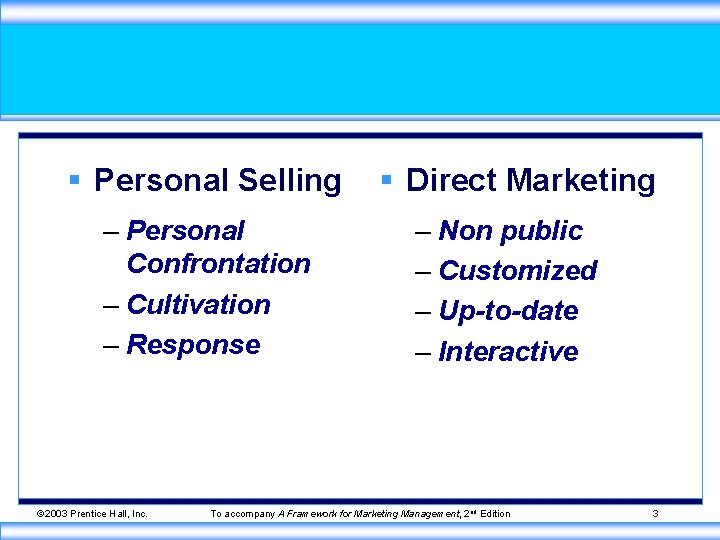 ▪ Personal Selling

– Personal Confrontation

– Cultivation

– Response

▪ Direct Marketing

– Non public

– Customized

– Up-to-date

– Interactive

©2003 Prentice Hall, Inc. To accompany A Framework for Marketing Management, 2nd Edition 3